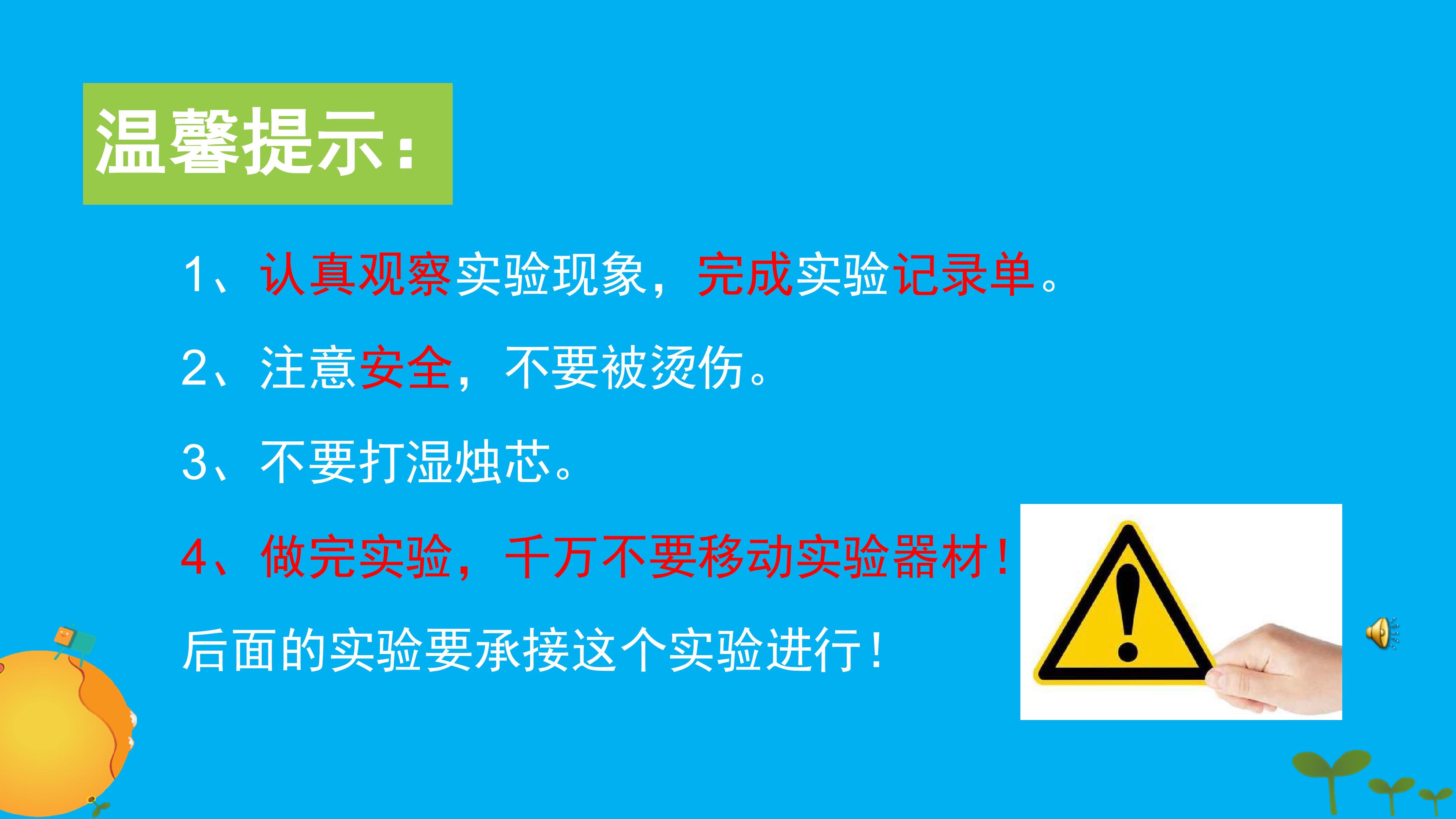 温馨提示：

1、认真观察实验现象，完成实验记录单。

2、注意安全，不要被烫伤。

3、不要打湿烛芯。

4、做完实验，千万不要移动实验器材！

后面的实验要承接这个实验进行！